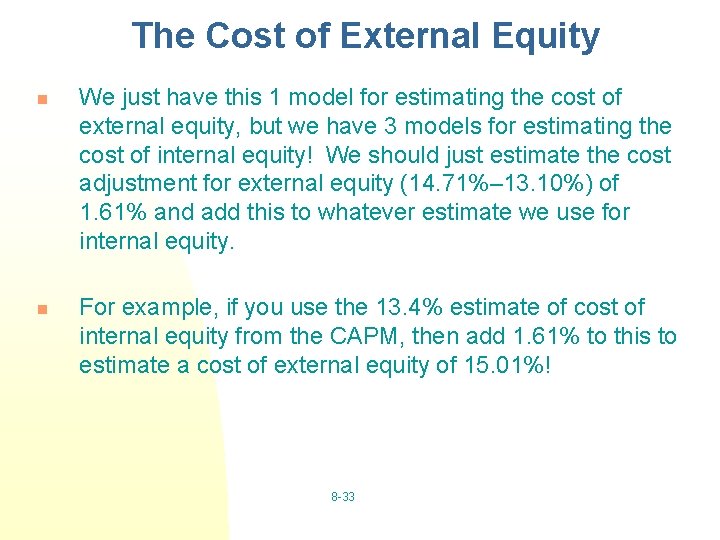 The Cost of External Equity

We just have this 1 model for estimating the cost of external equity, but we have 3 models for estimating the cost of internal equity! We should just estimate the cost adjustment for external equity (14.71%–13.10%) of 1.61% and add this to whatever estimate we use for internal equity.

For example, if you use the 13.4% estimate of cost of internal equity from the CAPM, then add 1.61% to this to estimate a cost of external equity of 15.01%!

8-33